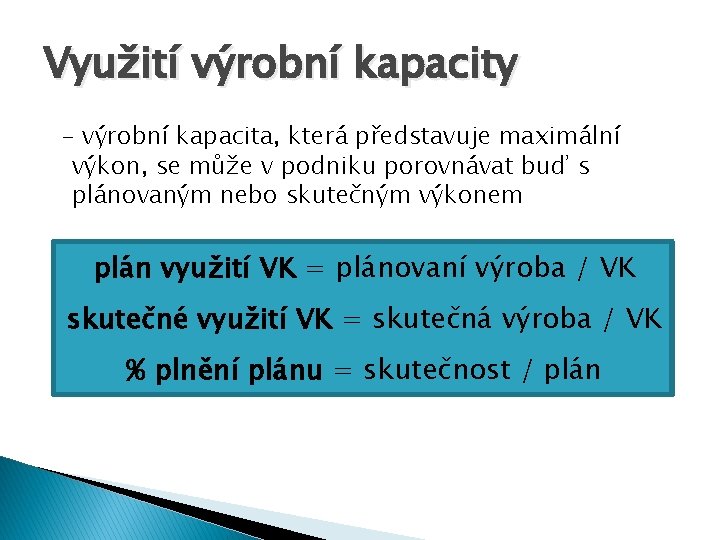 Využití výrobní kapacity

– výrobní kapacita, která představuje maximální výkon, se může v podniku porovnávat buď s plánovaným nebo skutečným výkonem

plán využití VK = plánovaní výroba / VK

skutečné využití VK = skutečná výroba / VK

% plnění plánu = skutečnost / plán